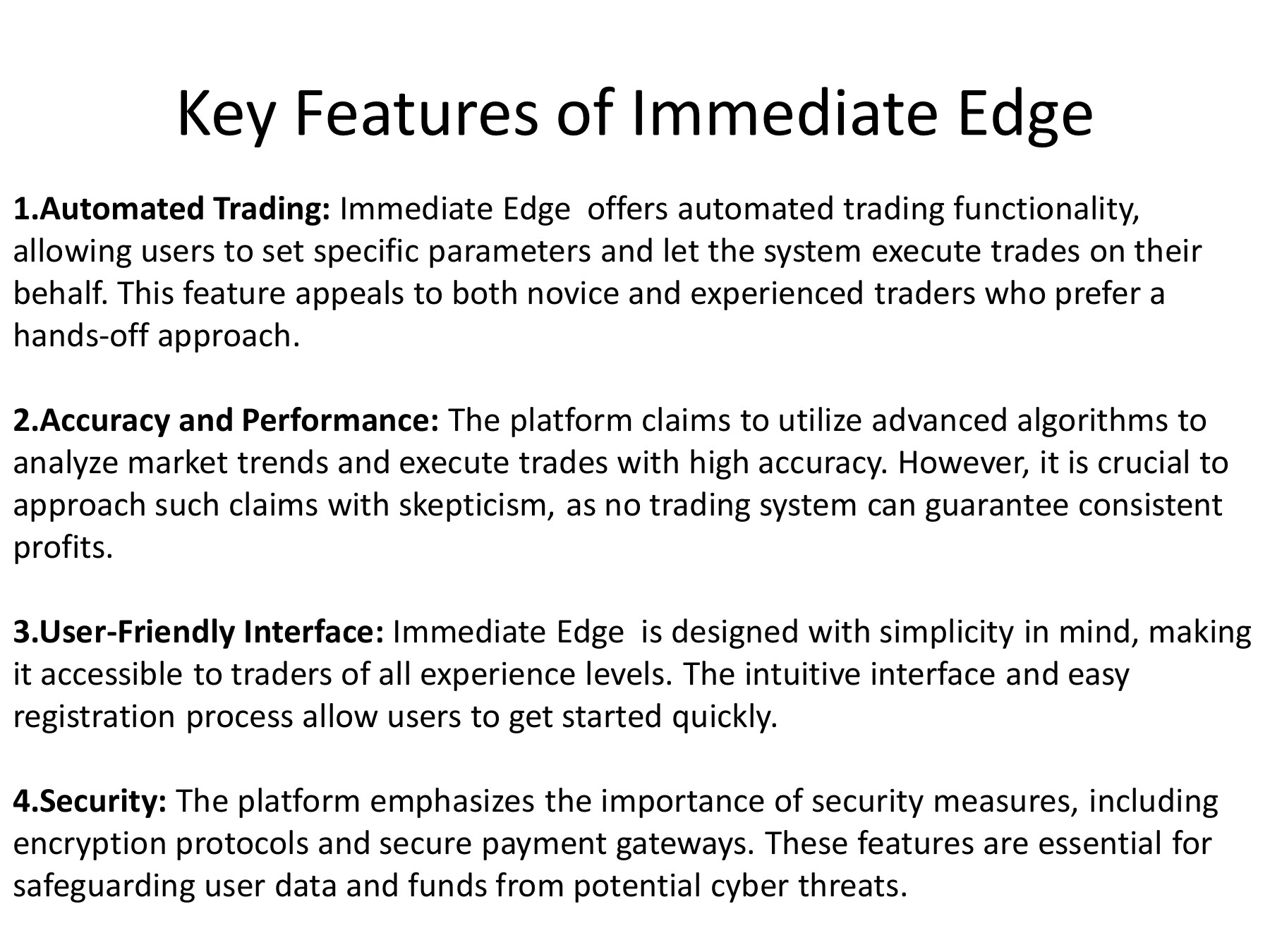 Key Features of Immediate Edge

1.Automated Trading: Immediate Edge offers automated trading functionality, allowing users to set specific parameters and let the system execute trades on their behalf. This feature appeals to both novice and experienced traders who prefer a hands-off approach.

2.Accuracy and Performance: The platform claims to utilize advanced algorithms to analyze market trends and execute trades with high accuracy. However, it is crucial to approach such claims with skepticism, as no trading system can guarantee consistent profits.

3.User-Friendly Interface: Immediate Edge is designed with simplicity in mind, making it accessible to traders of all experience levels. The intuitive interface and easy registration process allow users to get started quickly.

4.Security: The platform emphasizes the importance of security measures, including encryption protocols and secure payment gateways. These features are essential for safeguarding user data and funds from potential cyber threats.